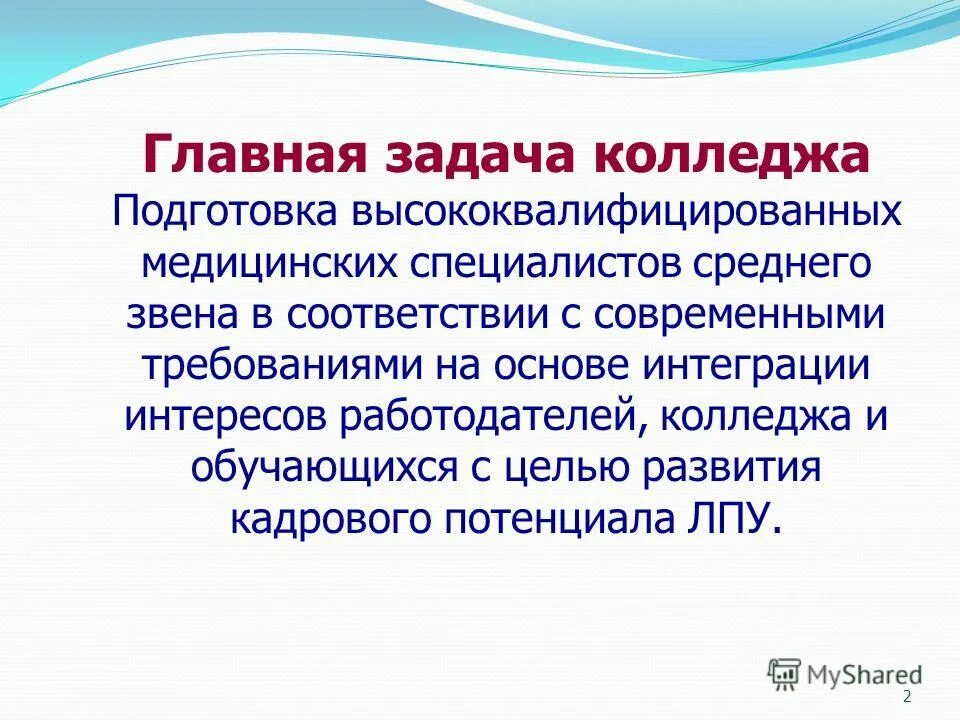 Главная задача колледжа
Подготовка высококвалифицированных медицинских специалистов среднего звена в соответствии с современными требованиями на основе интеграции интересов работодателей, колледжа и обучающихся с целью развития кадрового потенциала ЛПУ.

MyShared

2